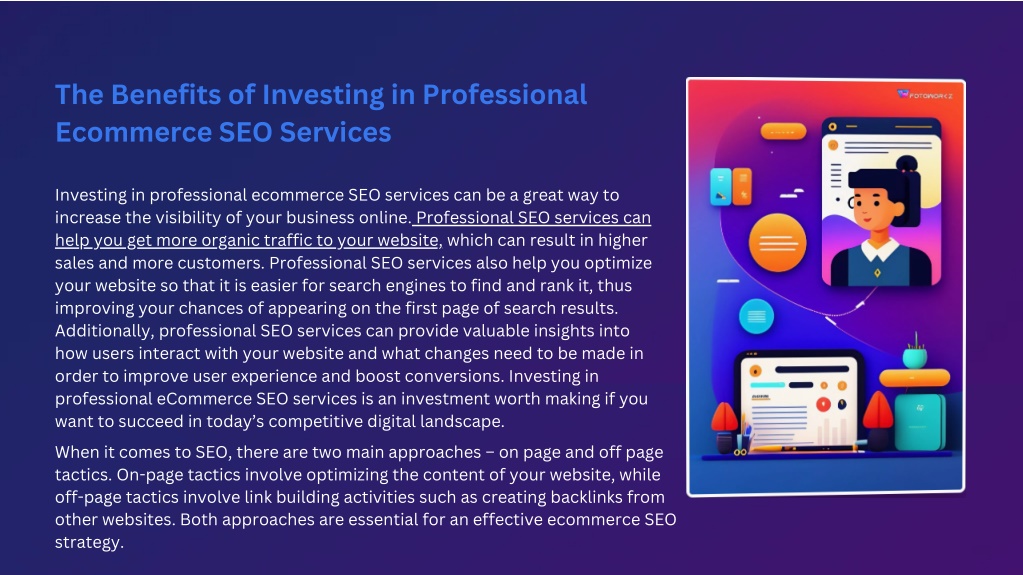 The Benefits of Investing in Professional Ecommerce SEO Services

Investing in professional ecommerce SEO services can be a great way to increase the visibility of your business online. Professional SEO services can help you get more organic traffic to your website, which can result in higher sales and more customers. Professional SEO services also help you optimize your website so that it is easier for search engines to find and rank it, thus improving your chances of appearing on the first page of search results. Additionally, professional SEO services can provide valuable insights into how users interact with your website and what changes need to be made in order to improve user experience and boost conversions. Investing in professional eCommerce SEO services is an investment worth making if you want to succeed in today's competitive digital landscape.

When it comes to SEO, there are two main approaches – on page and off page tactics. On-page tactics involve optimizing the content of your website, while off-page tactics involve link building activities such as creating backlinks from other websites. Both approaches are essential for an effective ecommerce SEO strategy.

FOTOWORKZ